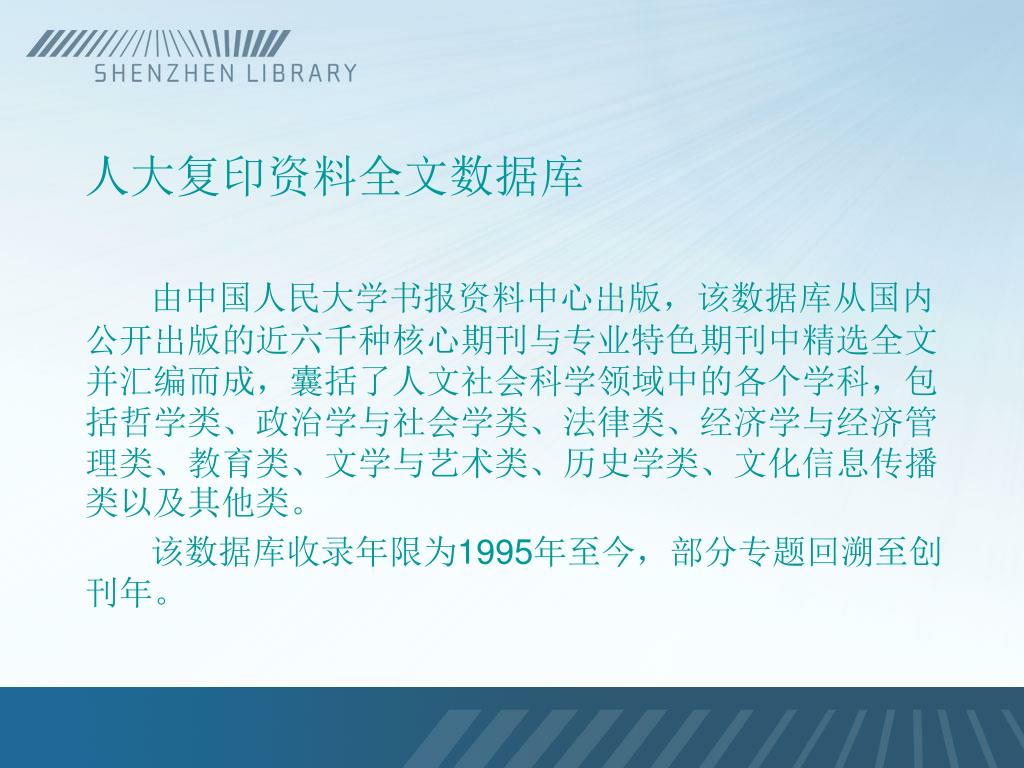 SHENZHEN LIBRARY

人大复印资料全文数据库

由中国人民大学书报资料中心出版，该数据库从国内公开出版的近六千种核心期刊与专业特色期刊中精选全文并汇编而成，囊括了人文社会科学领域中的各个学科，包括哲学类、政治学与社会学类、法律类、经济学与经济管理类、教育类、文学与艺术类、历史学类、文化信息传播类以及其他类。

该数据库收录年限为1995年至今，部分专题回溯至创刊年。